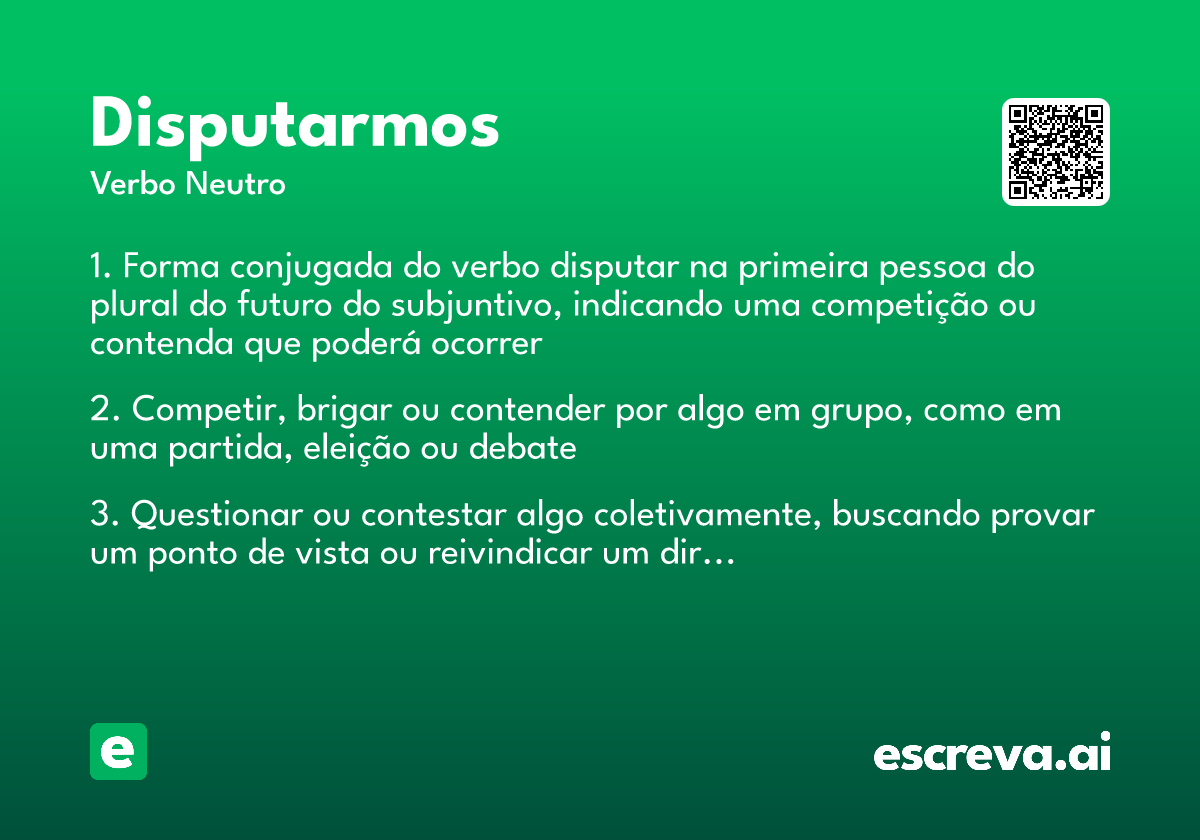 Disputarmos
Verbo Neutro

1. Forma conjugada do verbo disputar na primeira pessoa do plural do futuro do subjuntivo, indicando uma competição ou contenda que poderá ocorrer

2. Competir, brigar ou contender por algo em grupo, como em uma partida, eleição ou debate

3. Questionar ou contestar algo coletivamente, buscando provar um ponto de vista ou reivindicar um dir…

e

escreva.ai